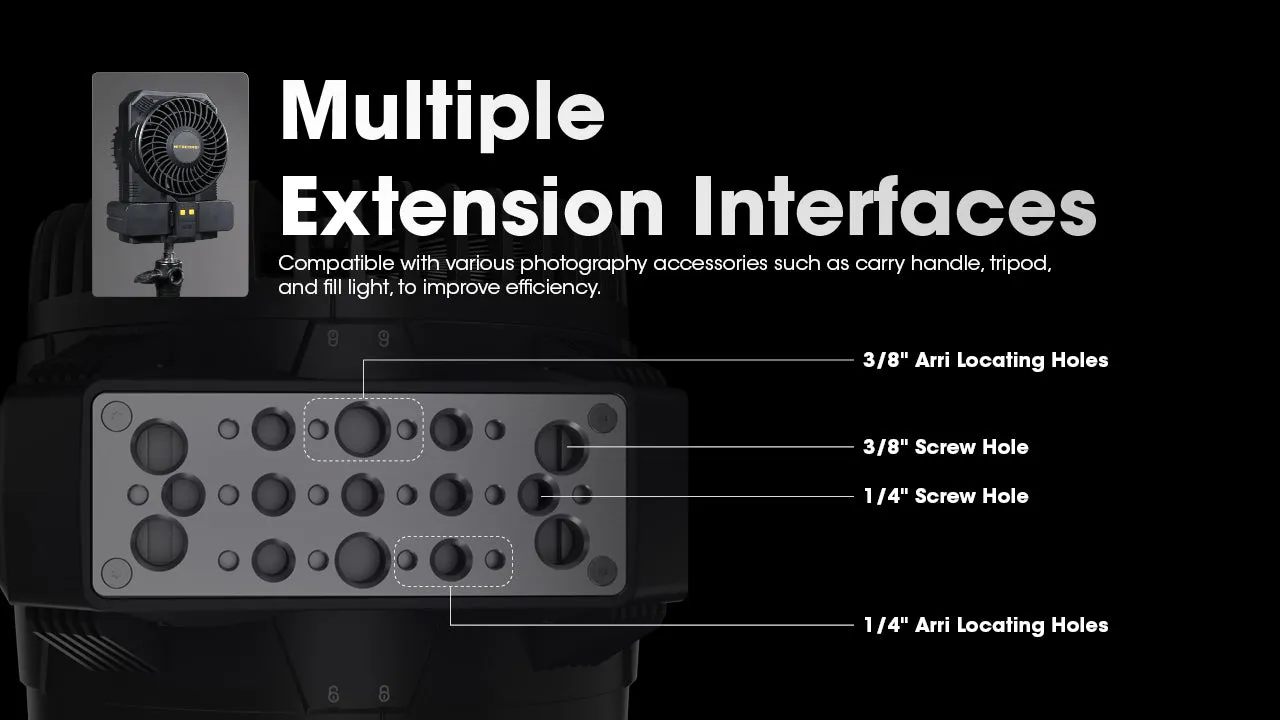 Multiple Extension Interfaces

Compatible with various photography accessories such as carry handle, tripod, and fill light, to improve efficiency.

3/8" Arri Locating Holes

3/8" Screw Hole

1/4" Screw Hole

1/4" Arri Locating Holes